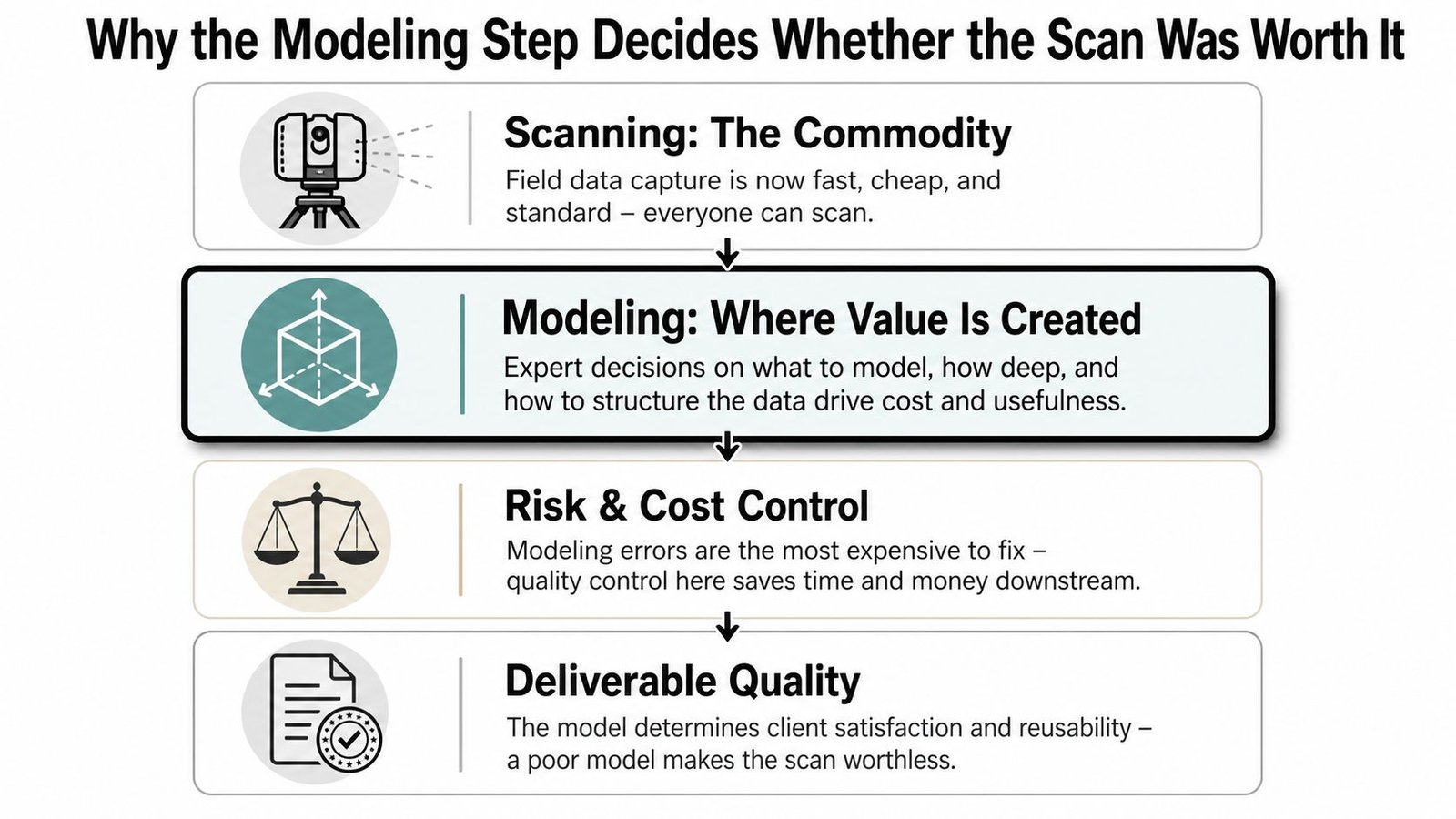 Why the Modeling Step Decides Whether the Scan Was Worth It

Scanning: The Commodity

Field data capture is now fast, cheap, and standard – everyone can scan.

Modeling: Where Value Is Created

Expert decisions on what to model, how deep, and how to structure the data drive cost and usefulness.

Risk & Cost Control

Modeling errors are the most expensive to fix – quality control here saves time and money downstream.

Deliverable Quality

The model determines client satisfaction and reusability – a poor model makes the scan worthless.